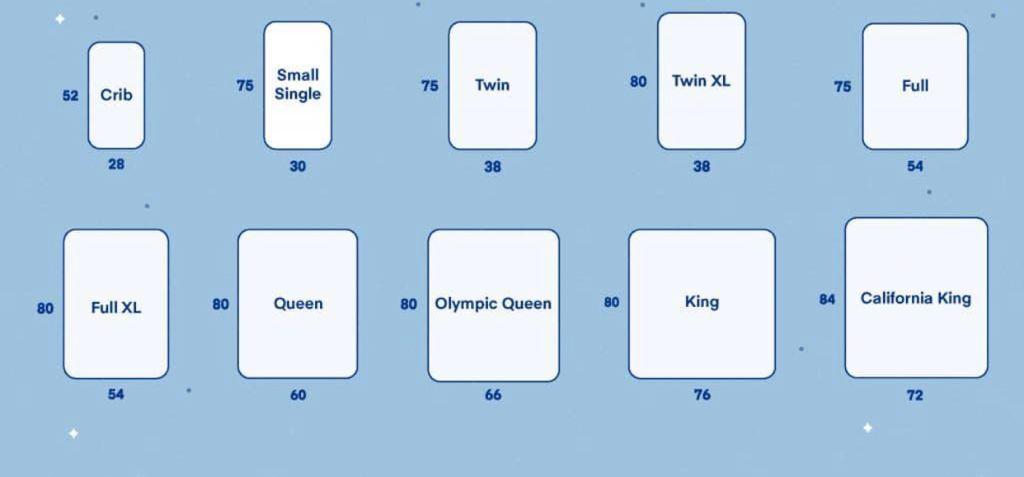 52 Crib
28

75 Small Single
30

75 Twin
38

80 Twin XL
38

75 Full
54

80 Full XL
54

80 Queen
60

80 Olympic Queen
66

80 King
76

84 California King
72